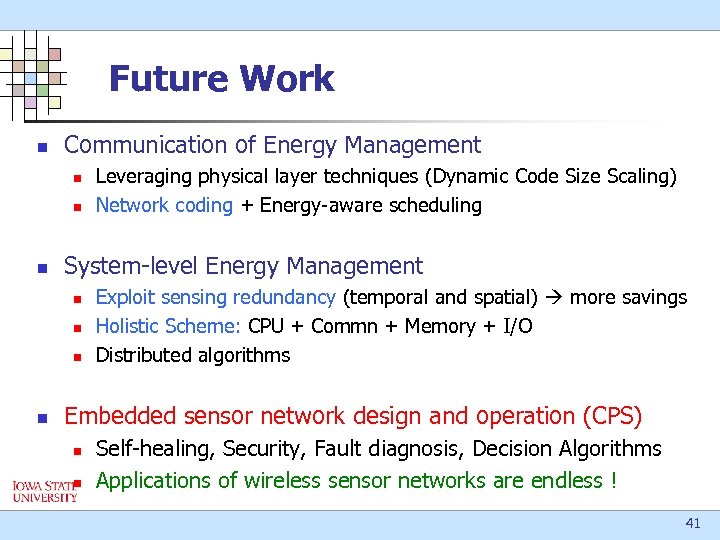 Future Work

Communication of Energy Management

Leveraging physical layer techniques (Dynamic Code Size Scaling)

Network coding + Energy-aware scheduling

System-level Energy Management

Exploit sensing redundancy (temporal and spatial) → more savings

Holistic Scheme: CPU + Commn + Memory + I/O

Distributed algorithms

Embedded sensor network design and operation (CPS)

Self-healing, Security, Fault diagnosis, Decision Algorithms

Applications of wireless sensor networks are endless !

IOWA STATE UNIVERSITY

41